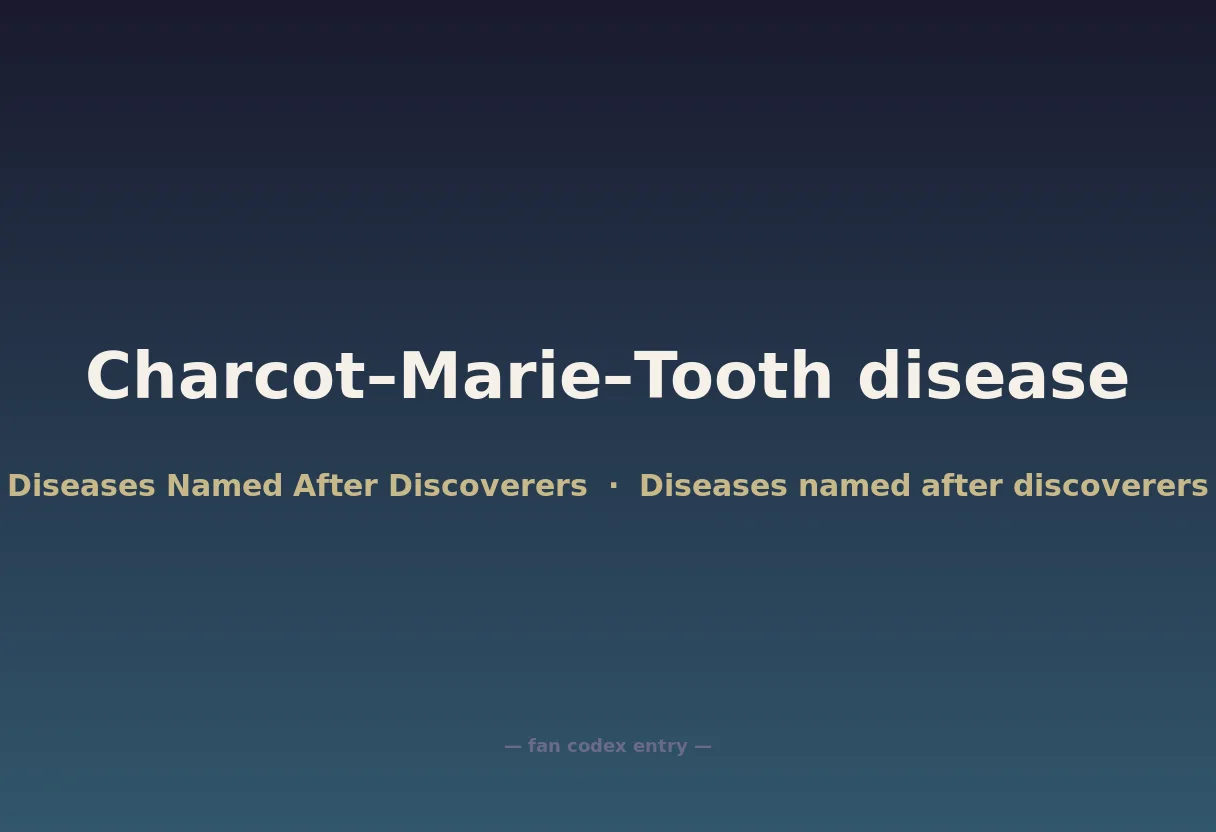 Charcot–Marie–Tooth disease

Diseases Named After Discoverers · Diseases named after discoverers

— fan codex entry —